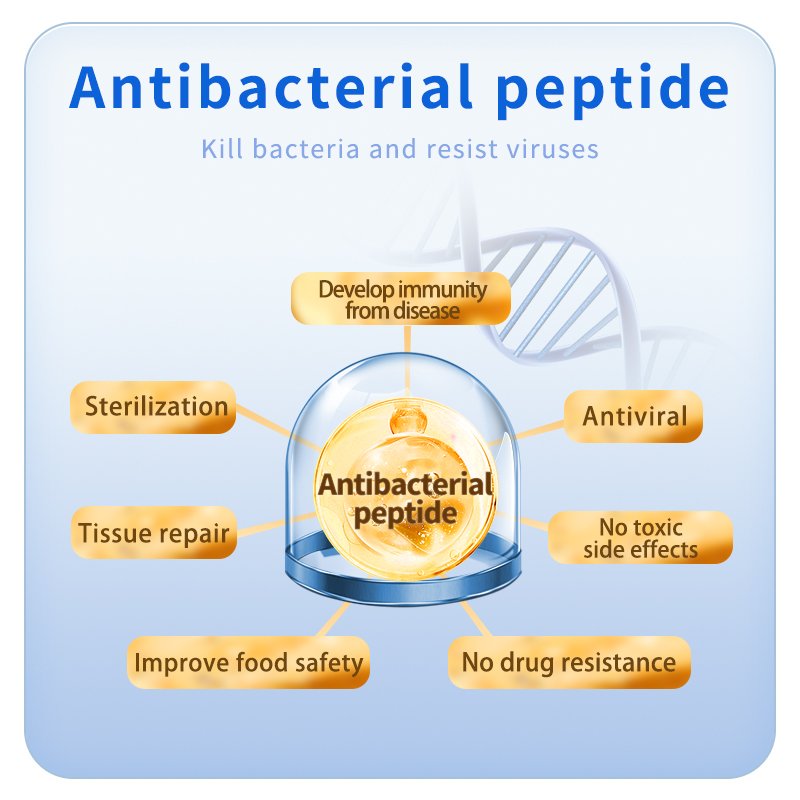 Antibacterial peptide

Kill bacteria and resist viruses

Develop immunity from disease

Sterilization

Antiviral

Antibacterial peptide

Tissue repair

No toxic side effects

Improve food safety

No drug resistance